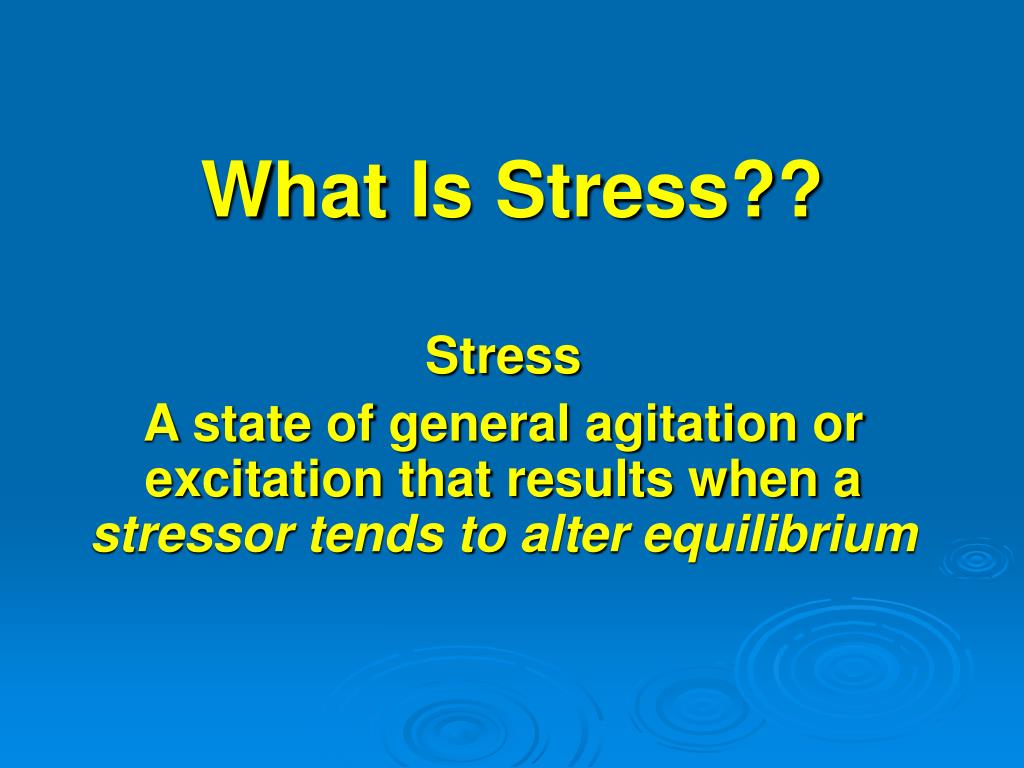 What Is Stress??

Stress

A state of general agitation or excitation that results when a stressor tends to alter equilibrium